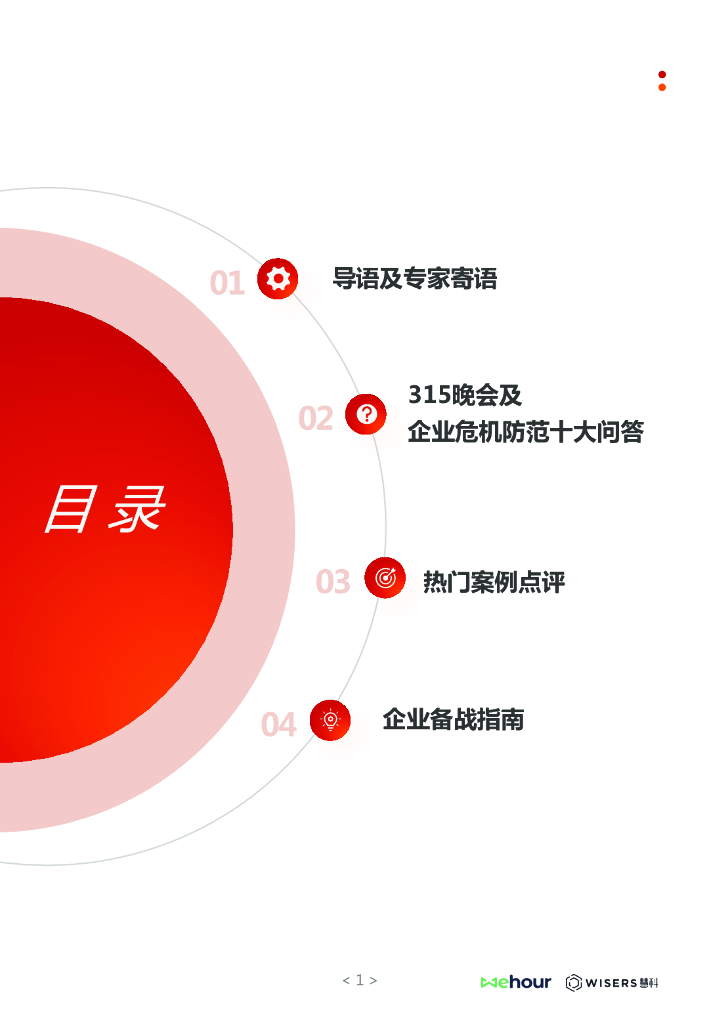 目录

01 导语及专家寄语

02 315晚会及企业危机防范十大问答

03 热门案例点评

04 企业备战指南

< 1 >

wehour WISERS 慧科